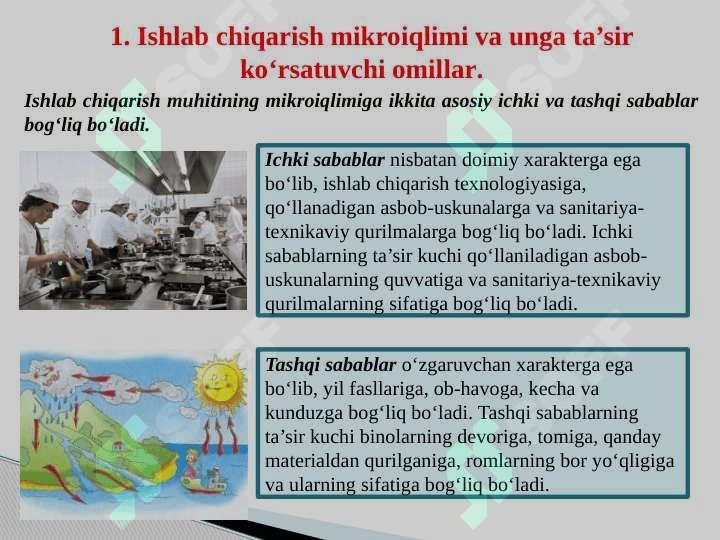 1. Ishlab chiqarish mikroiqlimi va unga ta’sir ko‘rsatuvchi omillar.

Ishlab chiqarish muhitining mikroiqlimiga ikkita asosiy ichki va tashqi sabablar bog‘liq bo‘ladi.

Ichki sabablar nisbatan doimiy xarakterga ega bo‘lib, ishlab chiqarish texnologiyasiga, qo‘llanadigan asbob-uskunalarga va sanitariya-texnikaviy qurilmalarga bog‘liq bo‘ladi. Ichki sabablarning ta’sir kuchi qo‘llaniladigan asbob-uskunalarning quvvatiga va sanitariya-texnikaviy qurilmalarning sifatiga bog‘liq bo‘ladi.

Tashqi sabablar o‘zgaruvchan xarakterga ega bo‘lib, yil fasllariga, ob-havoga, kecha va kunduzga bog‘liq bo‘ladi. Tashqi sabablarning ta’sir kuchi binolarning devoriga, tomiga, qanday materialdan qurilganiga, romlarning bor yo‘qligiga va ularning sifatiga bog‘liq bo‘ladi.